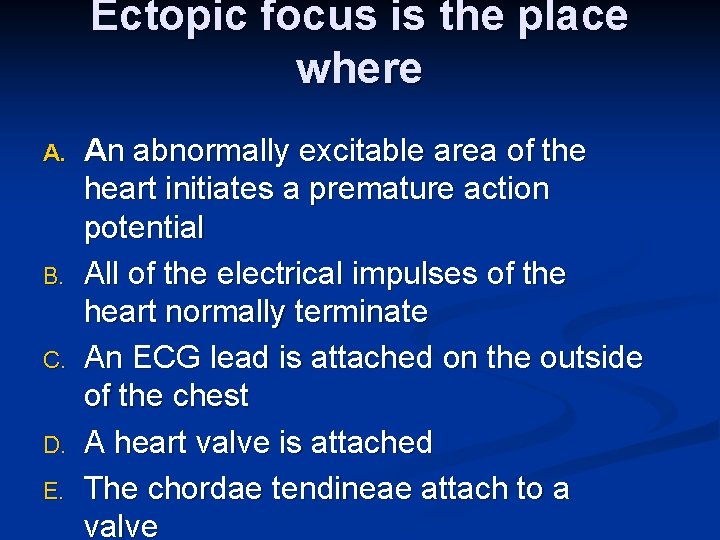 Ectopic focus is the place where

A. An abnormally excitable area of the heart initiates a premature action potential
B. All of the electrical impulses of the heart normally terminate
C. An ECG lead is attached on the outside of the chest
D. A heart valve is attached
E. The chordae tendineae attach to a valve